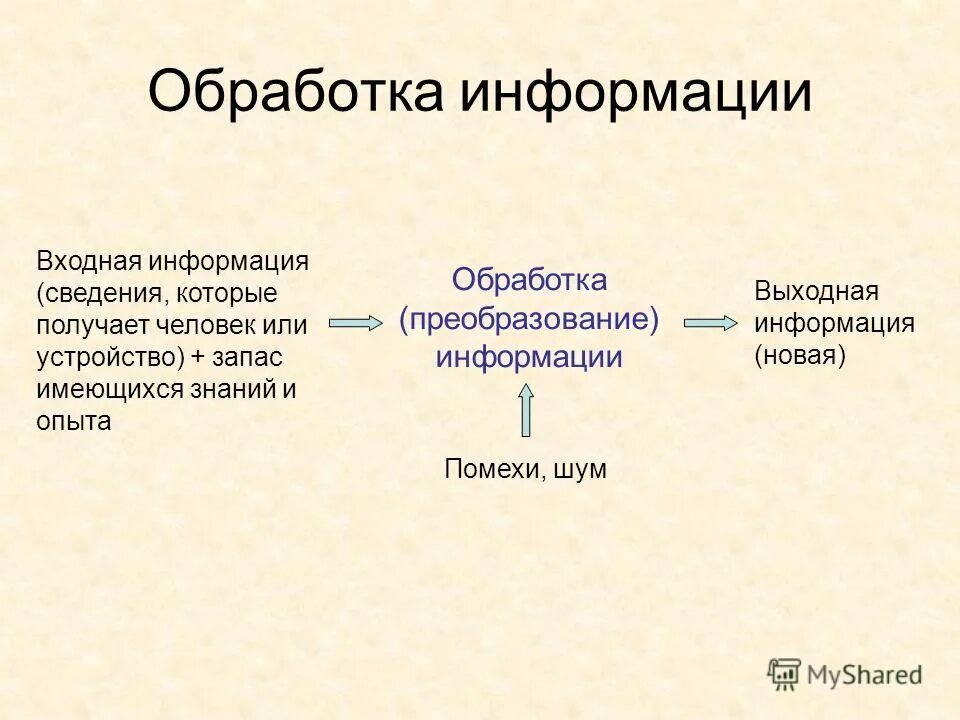 Обработка информации

Входная информация (сведения, которые получает человек или устройство) + запас имеющихся знаний и опыта

Обработка (преобразование) информации

Выходная информация (новая)

Помехи, шум

MyShared